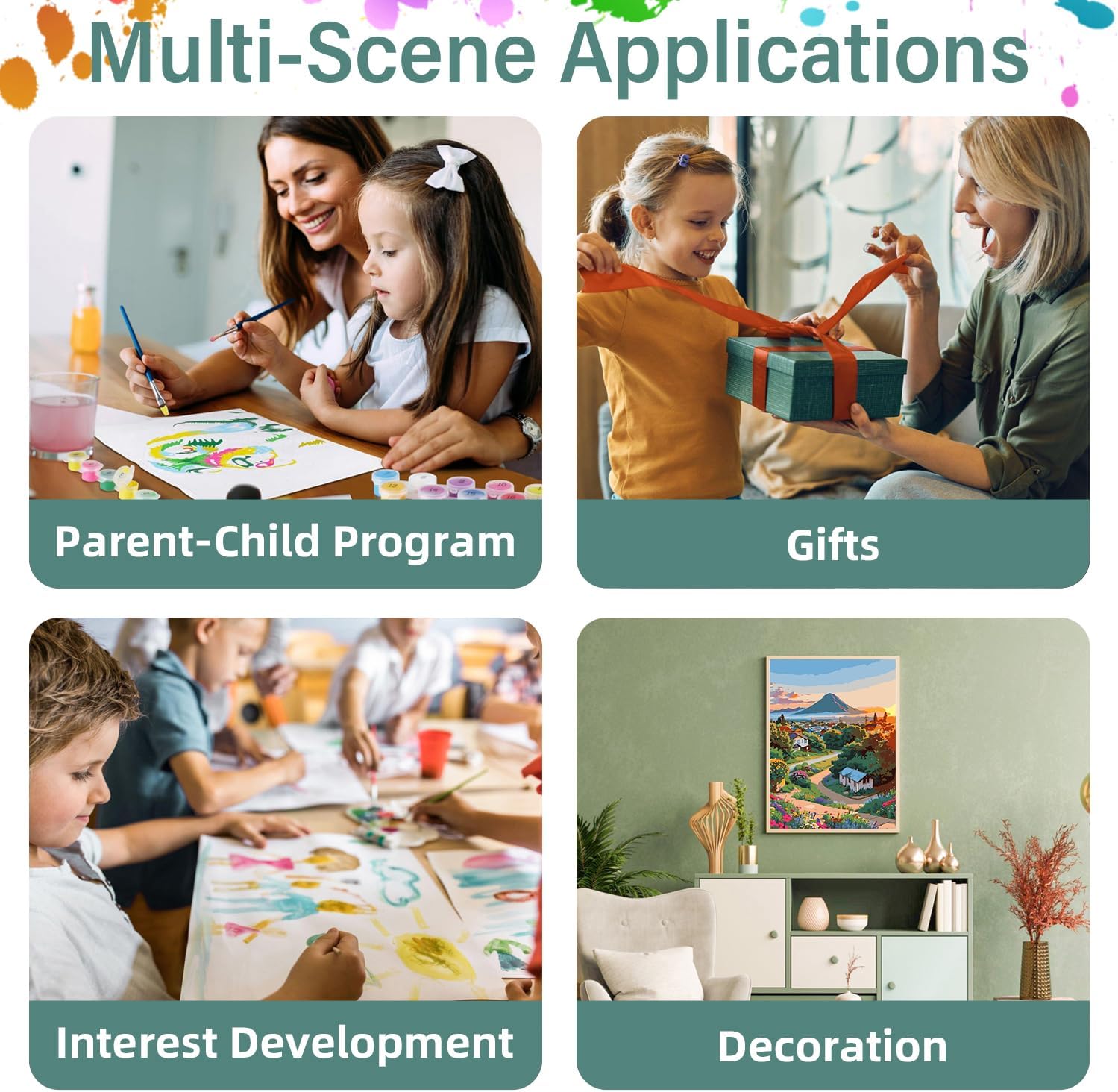 Multi-Scene Applications

Parent-Child Program

Gifts

Interest Development

Decoration